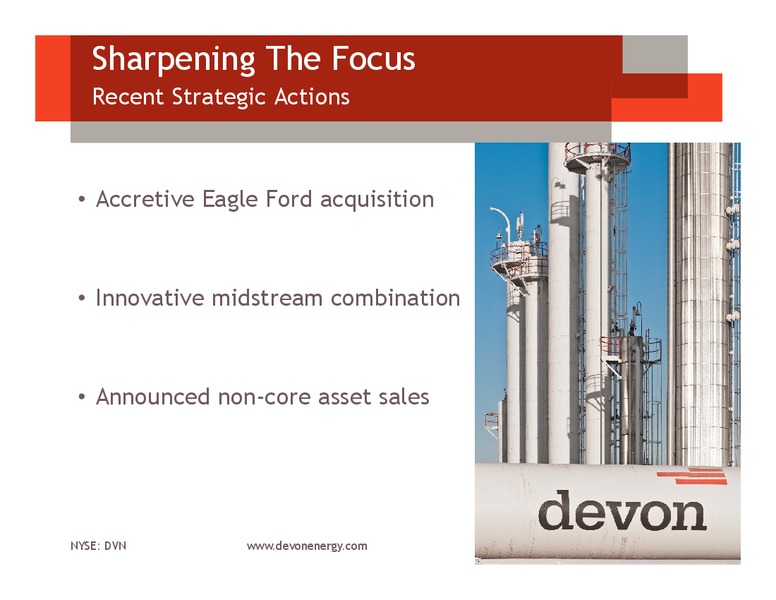 Sharpening The Focus
Recent Strategic Actions

• Accretive Eagle Ford acquisition

• Innovative midstream combination

• Announced non-core asset sales

devon

NYSE: DVN www.devonenergy.com